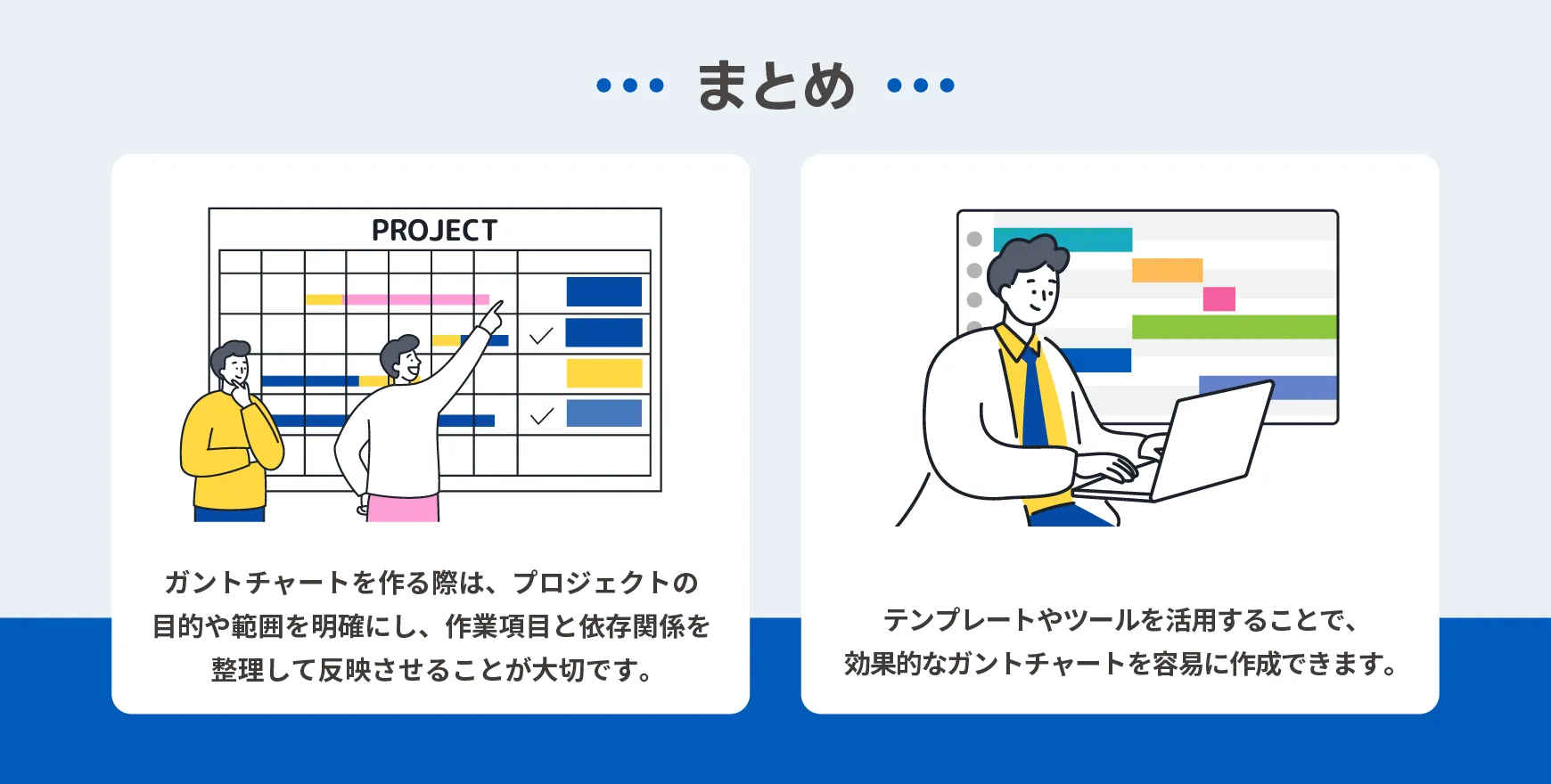 まとめ

PROJECT

ガントチャートを作る際は、プロジェクトの目的や範囲を明確にし、作業項目と依存関係を整理して反映させることが大切です。

テンプレートやツールを活用することで、効果的なガントチャートを容易に作成できます。